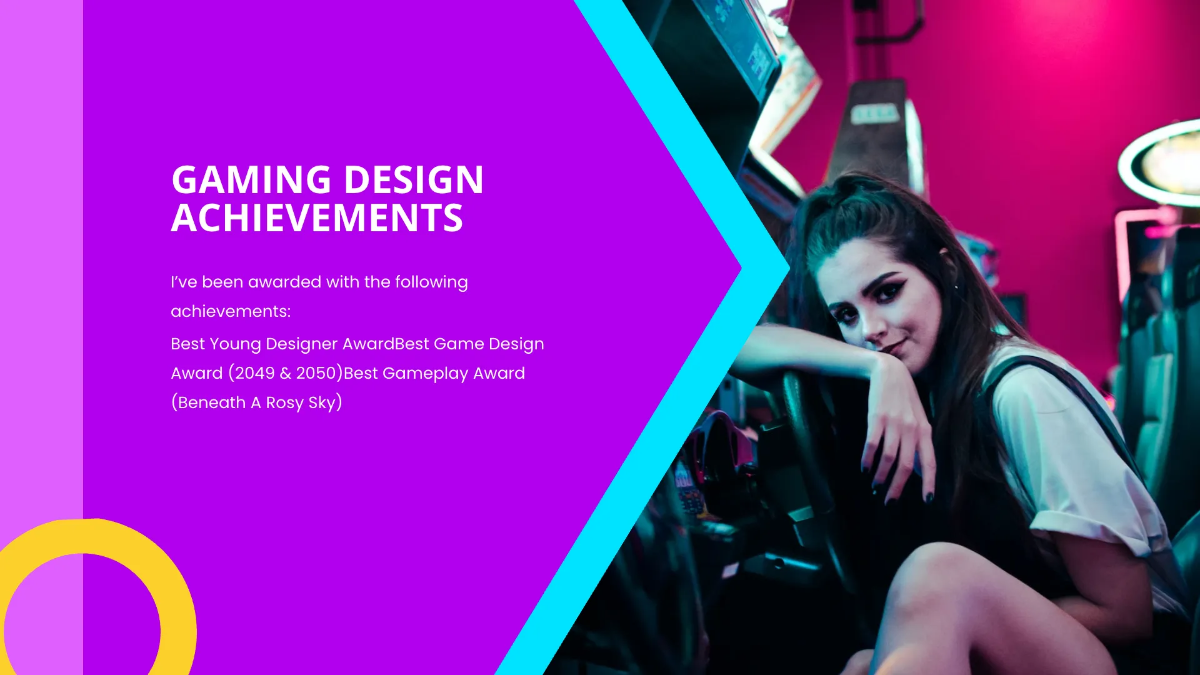 GAMING DESIGN ACHIEVEMENTS

I've been awarded with the following achievements:

Best Young Designer AwardBest Game Design Award (2049 & 2050)Best Gameplay Award (Beneath A Rosy Sky)